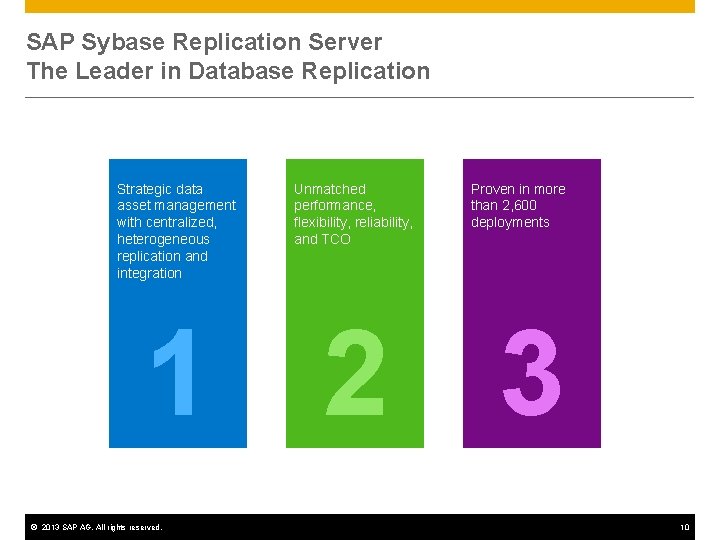 SAP Sybase Replication Server
The Leader in Database Replication

Strategic data asset management with centralized, heterogeneous replication and integration

1

Unmatched performance, flexibility, reliability, and TCO

2

Proven in more than 2,600 deployments

3

© 2013 SAP AG. All rights reserved.

10